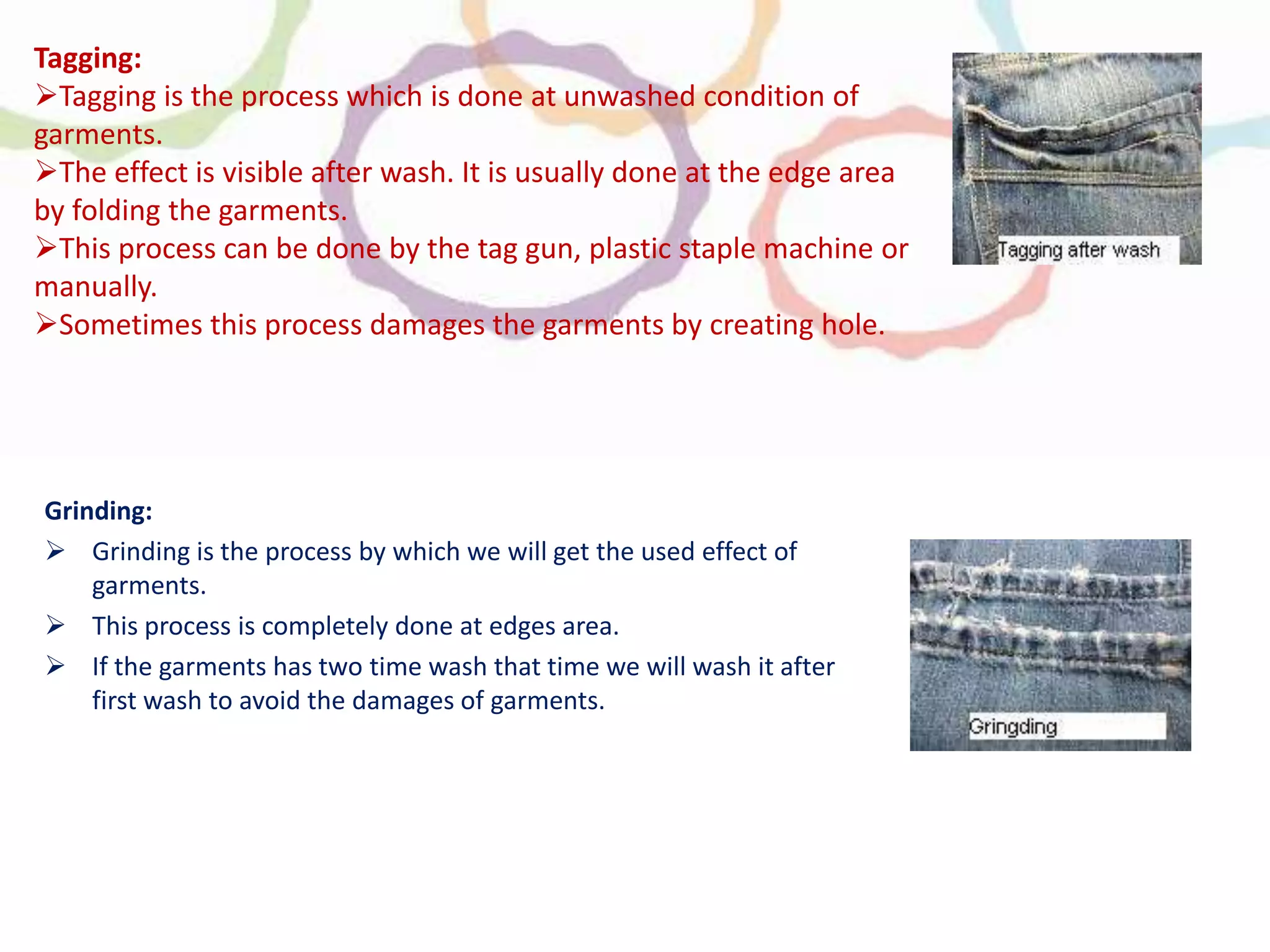 Tagging:
➢Tagging is the process which is done at unwashed condition of garments.
➢The effect is visible after wash. It is usually done at the edge area by folding the garments.
➢This process can be done by the tag gun, plastic staple machine or manually.
➢Sometimes this process damages the garments by creating hole.

Tagging after wash

Grinding:
➢ Grinding is the process by which we will get the used effect of garments.
➢ This process is completely done at edges area.
➢ If the garments has two time wash that time we will wash it after first wash to avoid the damages of garments.

Gringding